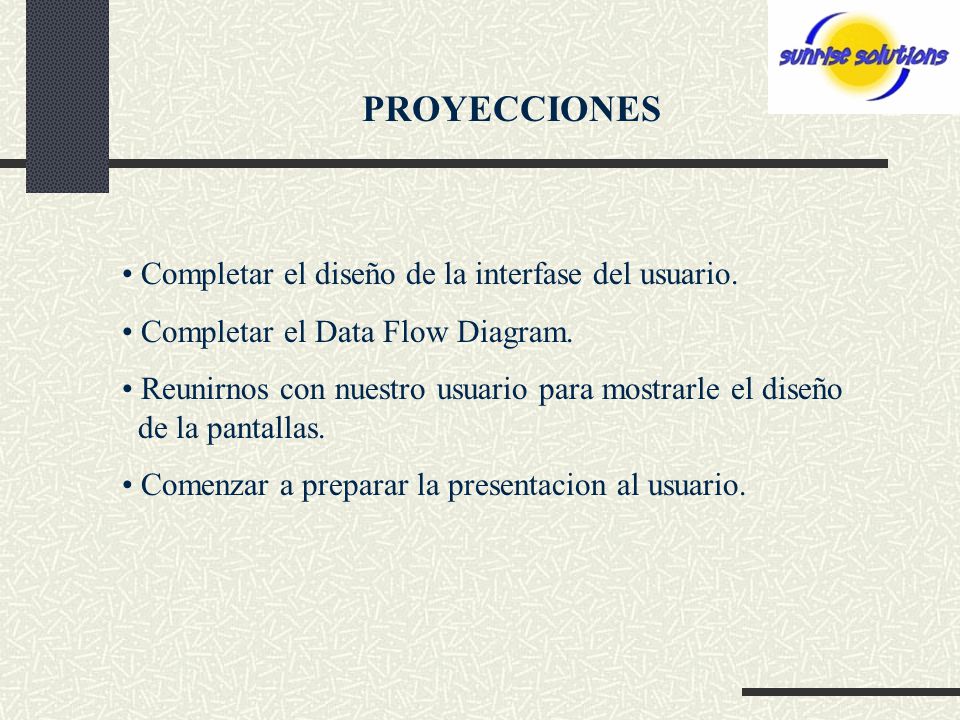 sunrise solutions

PROYECCIONES

• Completar el diseño de la interfase del usuario.

• Completar el Data Flow Diagram.

• Reunirnos con nuestro usuario para mostrarle el diseño de la pantallas.

• Comenzar a preparar la presentacion al usuario.